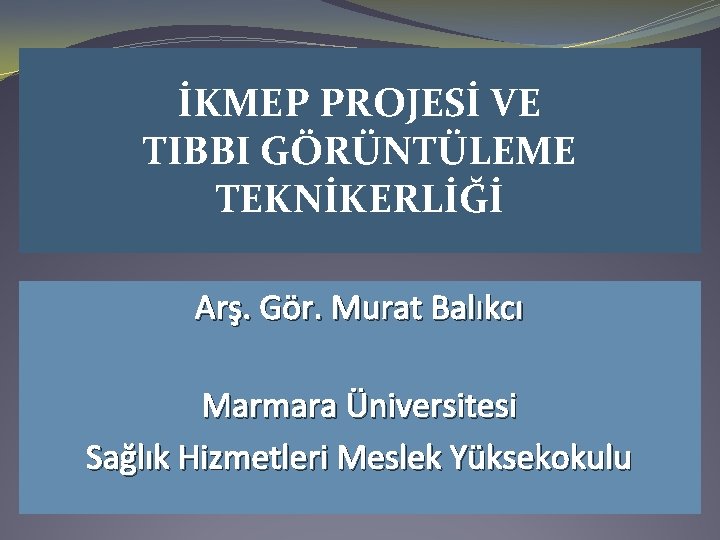 İKMEP PROJESİ VE TIBBI GÖRÜNTÜLEME TEKNİKERLİĞİ

Arş. Gör. Murat Balıkcı

Marmara Üniversitesi
Sağlık Hizmetleri Meslek Yüksekokulu